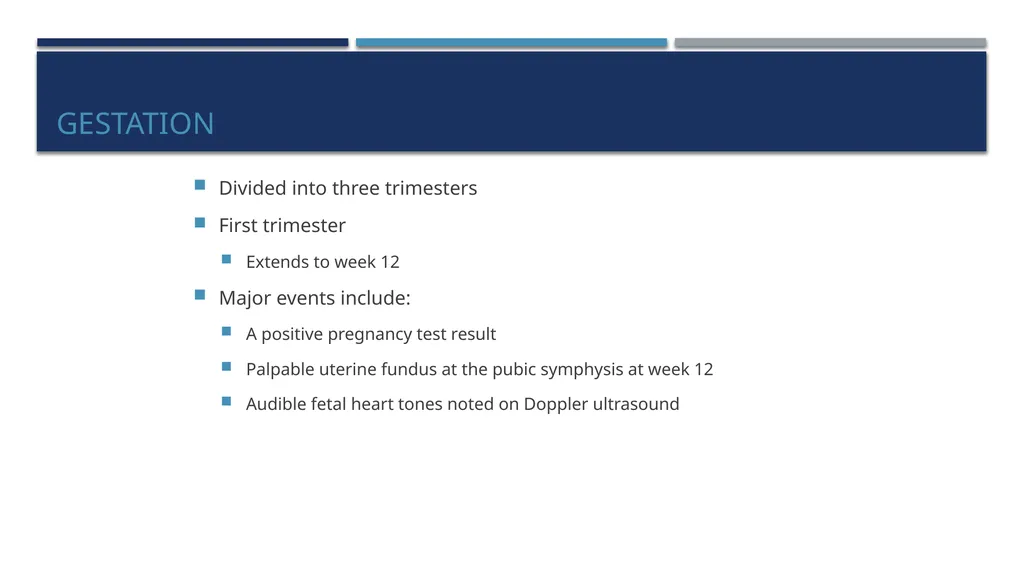 GESTATION

Divided into three trimesters

First trimester

Extends to week 12

Major events include:

A positive pregnancy test result

Palpable uterine fundus at the pubic symphysis at week 12

Audible fetal heart tones noted on Doppler ultrasound